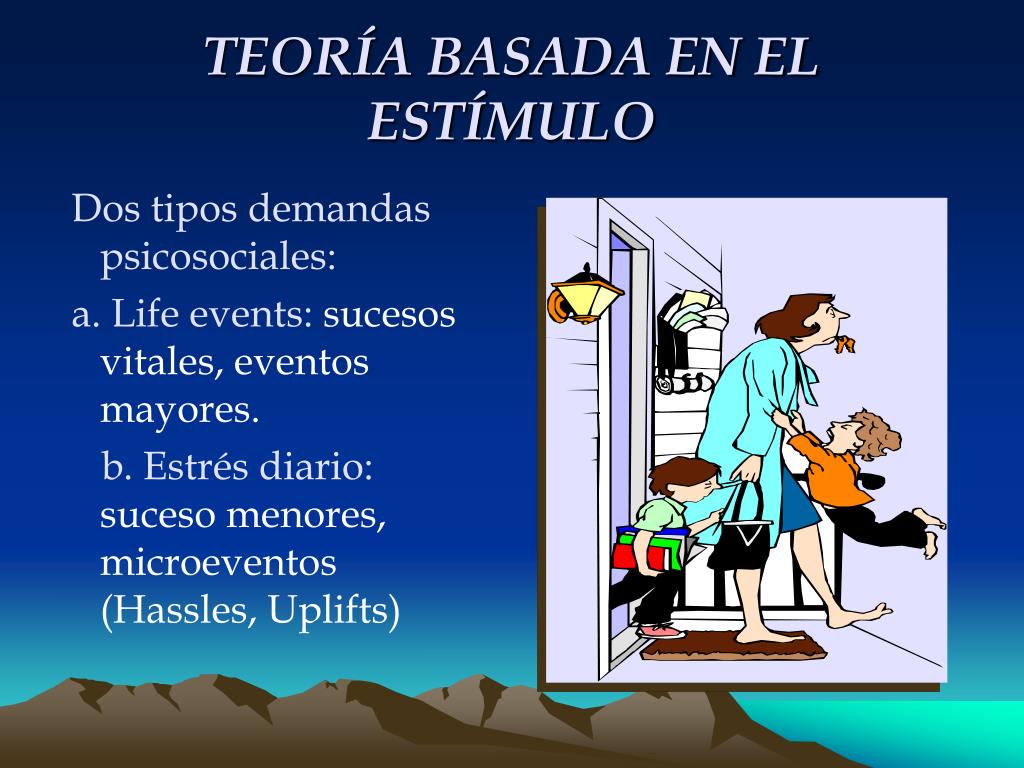 TEORÍA BASADA EN EL ESTÍMULO

Dos tipos demandas psicosociales:

a. Life events: sucesos vitales, eventos mayores.

b. Estrés diario: suceso menores, microeventos (Hassles, Uplifts)